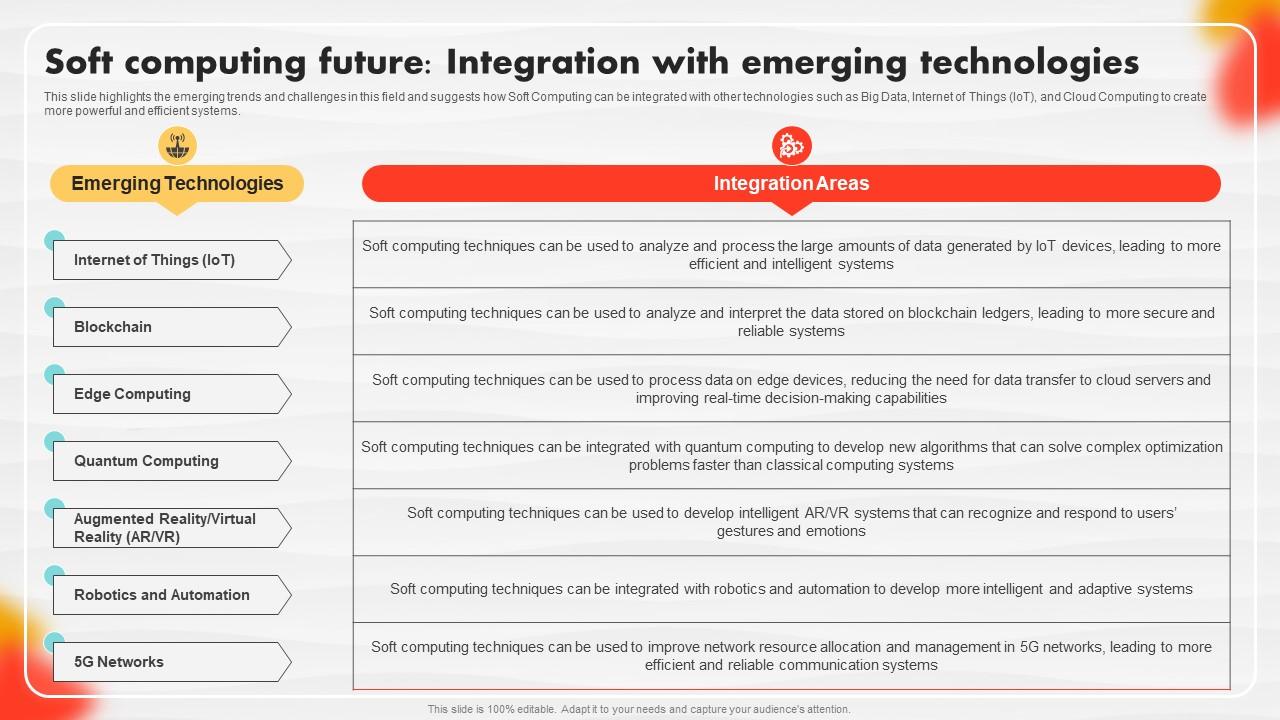 Soft computing future: Integration with emerging technologies

This slide highlights the emerging trends and challenges in this field and suggests how Soft Computing can be integrated with other technologies such as Big Data, Internet of Things (IoT), and Cloud Computing to create more powerful and efficient systems.

| Emerging Technologies | Integration Areas |
|---|---|
| Internet of Things (IoT) | Soft computing techniques can be used to analyze and process the large amounts of data generated by IoT devices, leading to more efficient and intelligent systems |
| Blockchain | Soft computing techniques can be used to analyze and interpret the data stored on blockchain ledgers, leading to more secure and reliable systems |
| Edge Computing | Soft computing techniques can be used to process data on edge devices, reducing the need for data transfer to cloud servers and improving real-time decision-making capabilities |
| Quantum Computing | Soft computing techniques can be integrated with quantum computing to develop new algorithms that can solve complex optimization problems faster than classical computing systems |
| Augmented Reality/Virtual Reality (AR/VR) | Soft computing techniques can be used to develop intelligent AR/VR systems that can recognize and respond to users' gestures and emotions |
| Robotics and Automation | Soft computing techniques can be integrated with robotics and automation to develop more intelligent and adaptive systems |
| 5G Networks | Soft computing techniques can be used to improve network resource allocation and management in 5G networks, leading to more efficient and reliable communication systems |

This slide is 100% editable. Adapt it to your needs and capture your audience's attention.